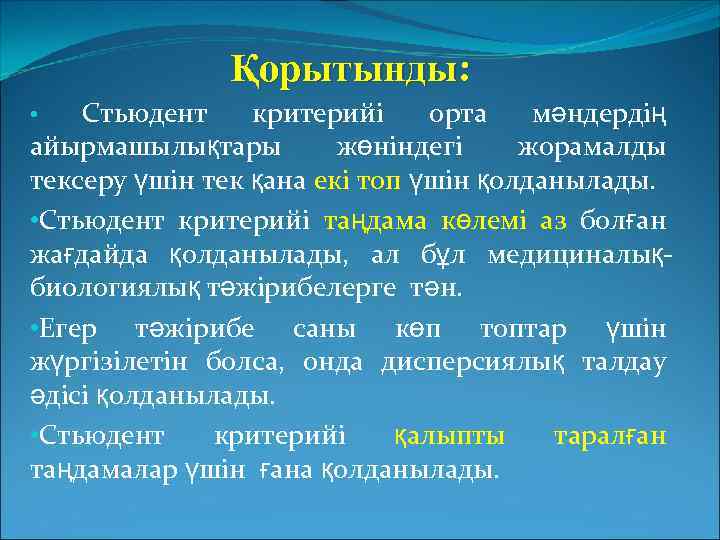 Қорытынды:

• Стьюдент критерийі орта мәндердің айырмашылықтары жөніндегі жорамалды тексеру үшін тек қана екі топ үшін қолданылады.

•Стьюдент критерийі таңдама көлемі аз болған жағдайда қолданылады, ал бұл медициналық-биологиялық тәжірибелерге тән.

•Егер тәжірибе саны көп топтар үшін жүргізілетін болса, онда дисперсиялық талдау әдісі қолданылады.

•Стьюдент критерийі қалыпты таралған таңдамалар үшін ғана қолданылады.